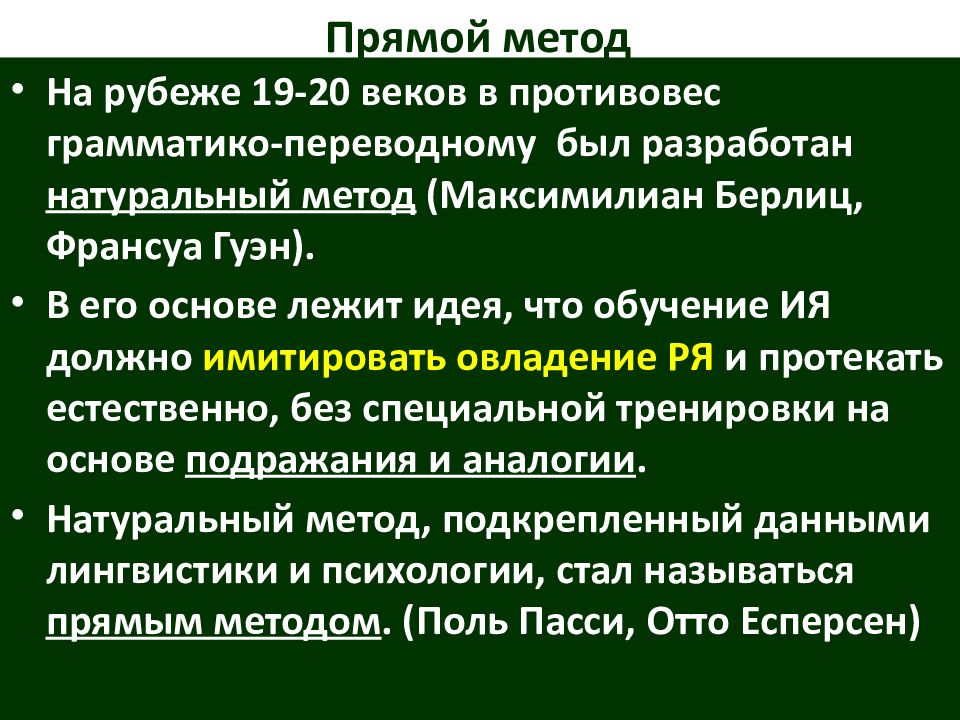 Прямой метод

• На рубеже 19-20 веков в противовес грамматико-переводному был разработан натуральный метод (Максимилиан Берлиц, Франсуа Гуэн).

• В его основе лежит идея, что обучение ИЯ должно имитировать овладение РЯ и протекать естественно, без специальной тренировки на основе подражания и аналогии.

• Натуральный метод, подкрепленный данными лингвистики и психологии, стал называться прямым методом. (Поль Пасси, Отто Есперсен)